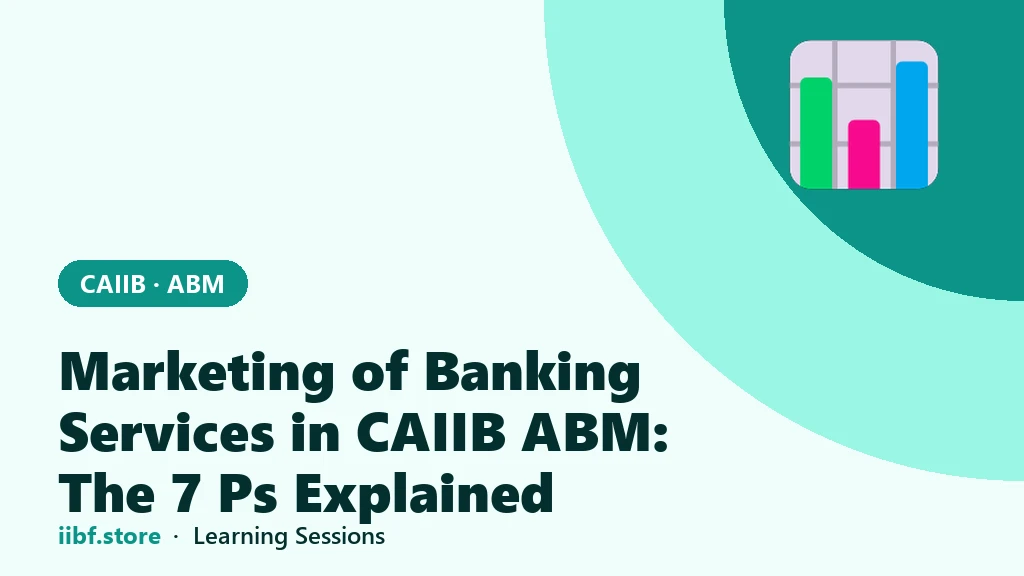 CAIIB · ABM

Marketing of Banking Services in CAIIB ABM: The 7 Ps Explained

iibf.store · Learning Sessions